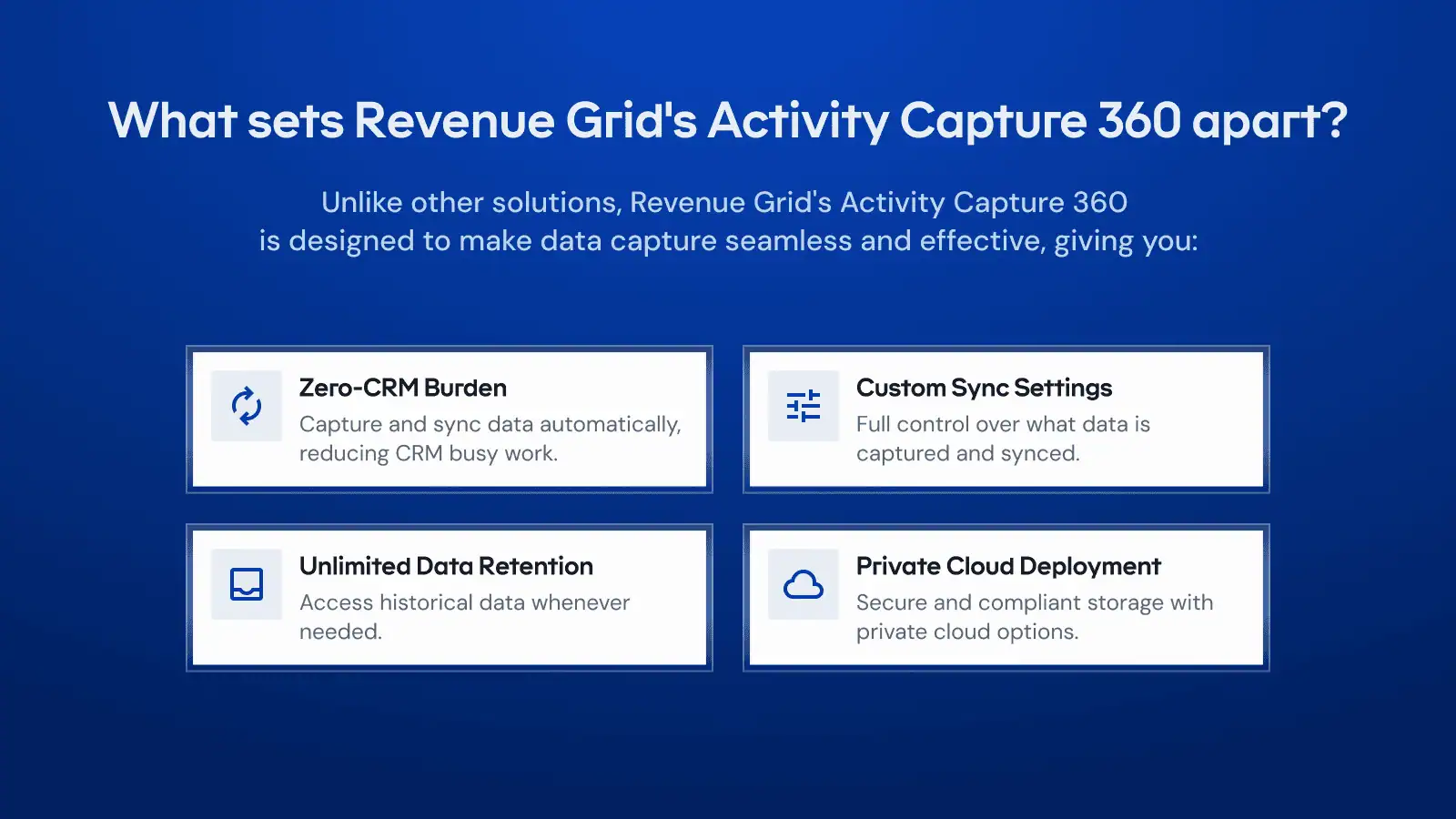 What sets Revenue Grid's Activity Capture 360 apart?

Unlike other solutions, Revenue Grid's Activity Capture 360 is designed to make data capture seamless and effective, giving you:

Zero-CRM Burden
Capture and sync data automatically, reducing CRM busy work.

Custom Sync Settings
Full control over what data is captured and synced.

Unlimited Data Retention
Access historical data whenever needed.

Private Cloud Deployment
Secure and compliant storage with private cloud options.